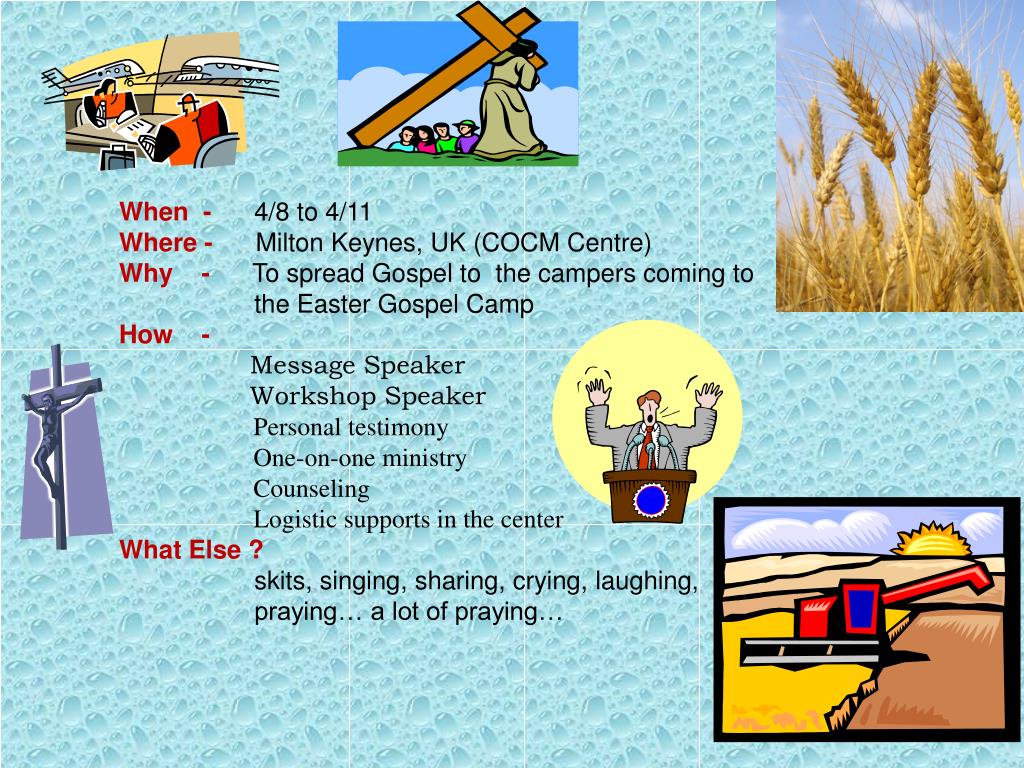 When - 4/8 to 4/11
Where - Milton Keynes, UK (COCM Centre)
Why - To spread Gospel to the campers coming to the Easter Gospel Camp
How -
Message Speaker
Workshop Speaker
Personal testimony
One-on-one ministry
Counseling
Logistic supports in the center
What Else ?
skits, singing, sharing, crying, laughing, praying… a lot of praying…